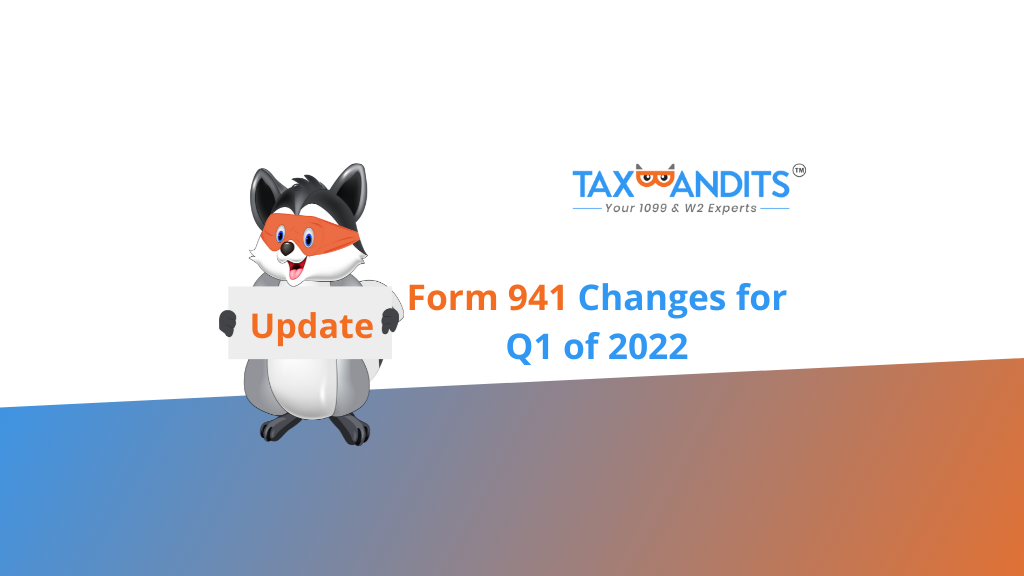 TAXBANDITS™
Your 1099 & W2 Experts

Update

Form 941 Changes for Q1 of 2022